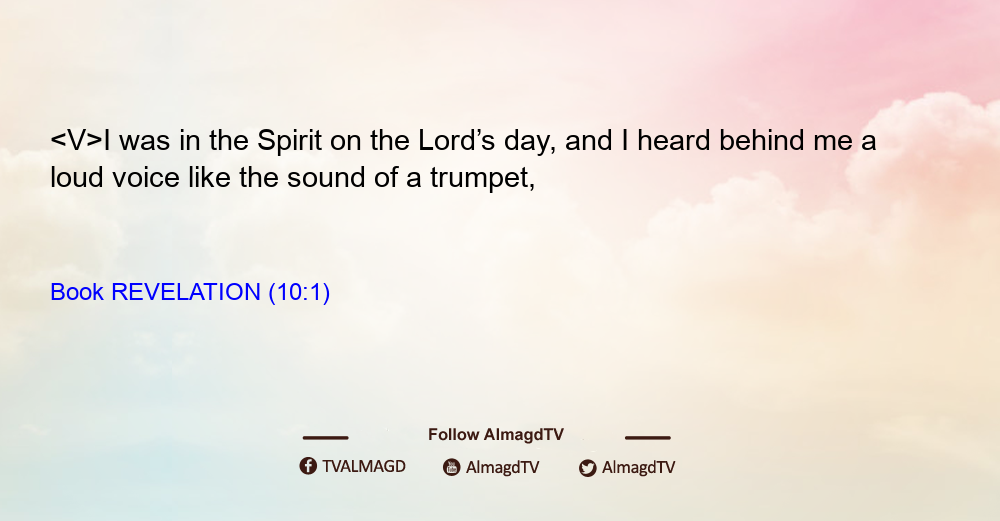 <V>I was in the Spirit on the Lord’s day, and I heard behind me a loud voice like the sound of a trumpet,

Book REVELATION (10:1)

Follow AlmagdTV

TVALMAGD AlmagdTV AlmagdTV